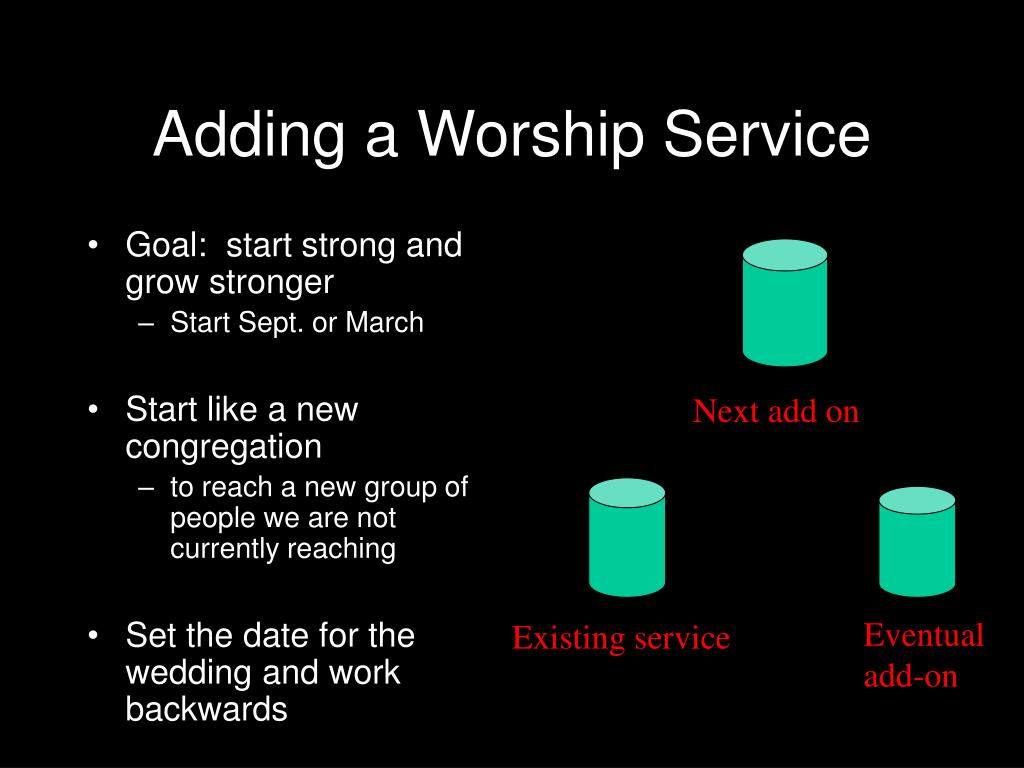 Adding a Worship Service

• Goal: start strong and grow stronger
– Start Sept. or March

• Start like a new congregation
– to reach a new group of people we are not currently reaching

• Set the date for the wedding and work backwards

Next add on

Existing service

Eventual add-on